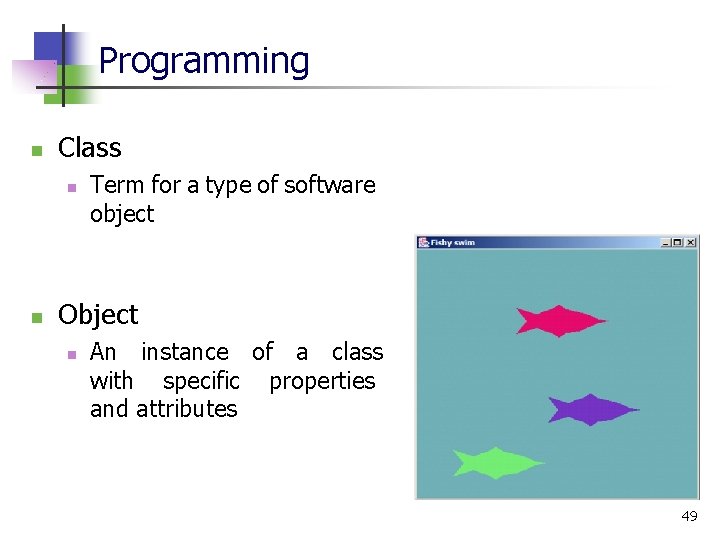 Programming

Class

Term for a type of software object

Object

An instance of a class with specific properties and attributes

Fishy swim

49